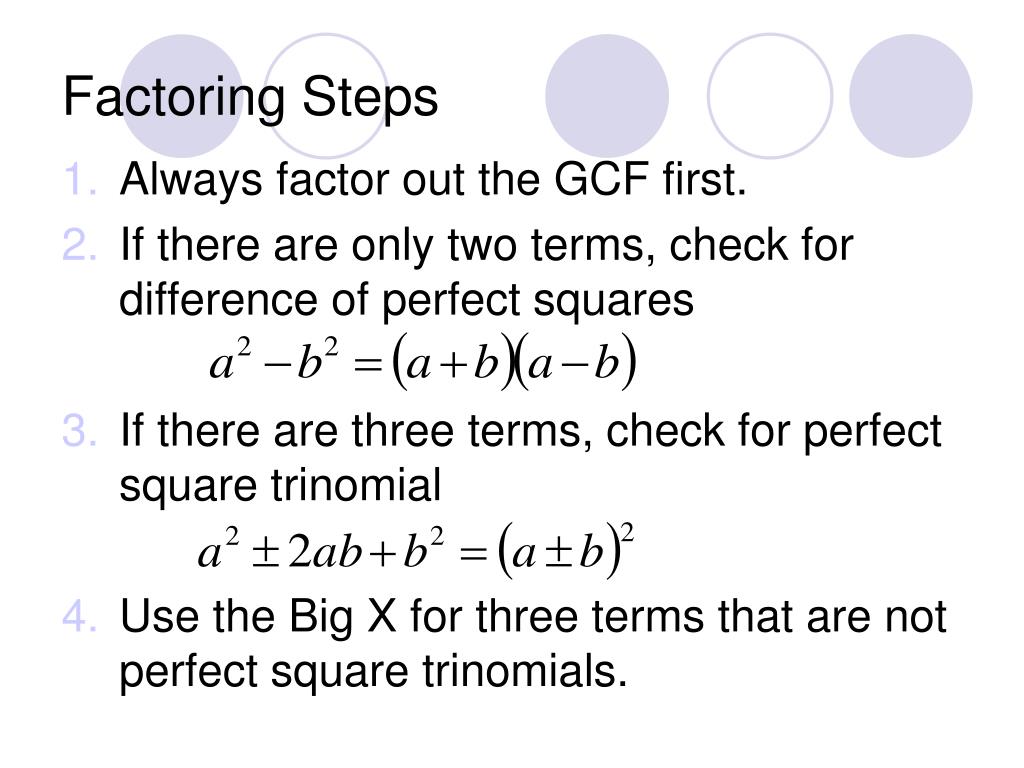 Factoring Steps

1. Always factor out the GCF first.
2. If there are only two terms, check for difference of perfect squares
$a^2 - b^2 = (a+b)(a-b)$
3. If there are three terms, check for perfect square trinomial
$a^2 \pm 2ab + b^2 = (a \pm b)^2$
4. Use the Big X for three terms that are not perfect square trinomials.